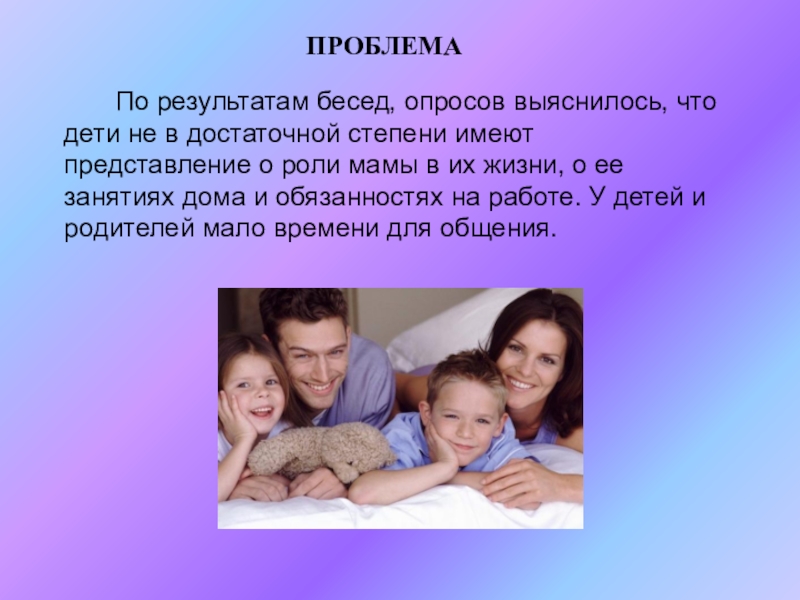 ПРОБЛЕМА

По результатам бесед, опросов выяснилось, что дети не в достаточной степени имеют представление о роли мамы в их жизни, о ее занятиях дома и обязанностях на работе. У детей и родителей мало времени для общения.